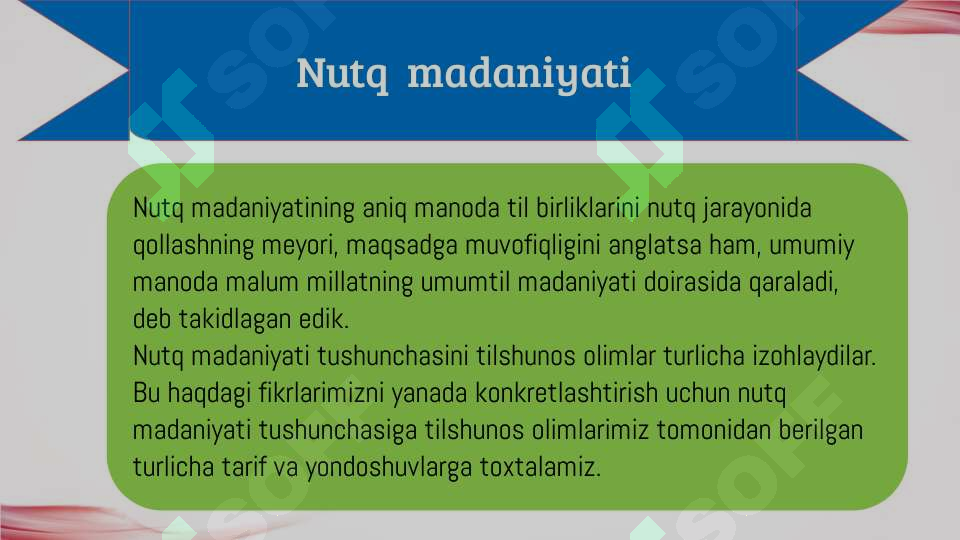 Nutq madaniyati

Nutq madaniyatining aniq manoda til birliklarini nutq jarayonida qollashning meyori, maqsadga muvofiqligini anglatsa ham, umumiy manoda malum millatning umumtil madaniyati doirasida qaraladi, deb takidlagan edik.
Nutq madaniyati tushunchasini tilshunos olimlar turlicha izohlaydilar. Bu haqdagi fikrlarimizni yanada konkretlashtirish uchun nutq madaniyati tushunchasiga tilshunos olimlarimiz tomonidan berilgan turlicha tarif va yondoshuvlarga toxtalamiz.